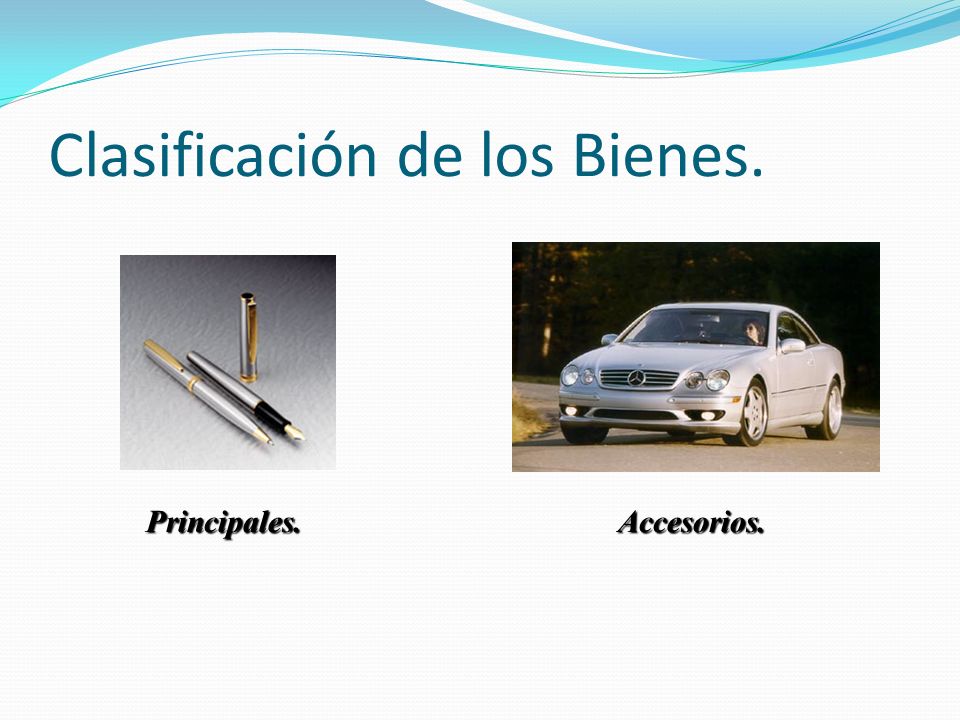 Clasificación de los Bienes.

Principales.

Accesorios.